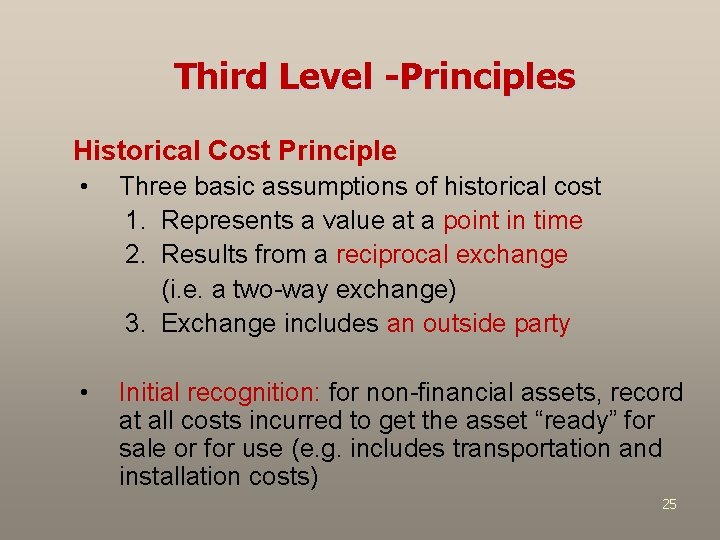 Third Level -Principles

Historical Cost Principle

• Three basic assumptions of historical cost
1. Represents a value at a point in time
2. Results from a reciprocal exchange (i.e. a two-way exchange)
3. Exchange includes an outside party

• Initial recognition: for non-financial assets, record at all costs incurred to get the asset “ready” for sale or for use (e.g. includes transportation and installation costs)

25